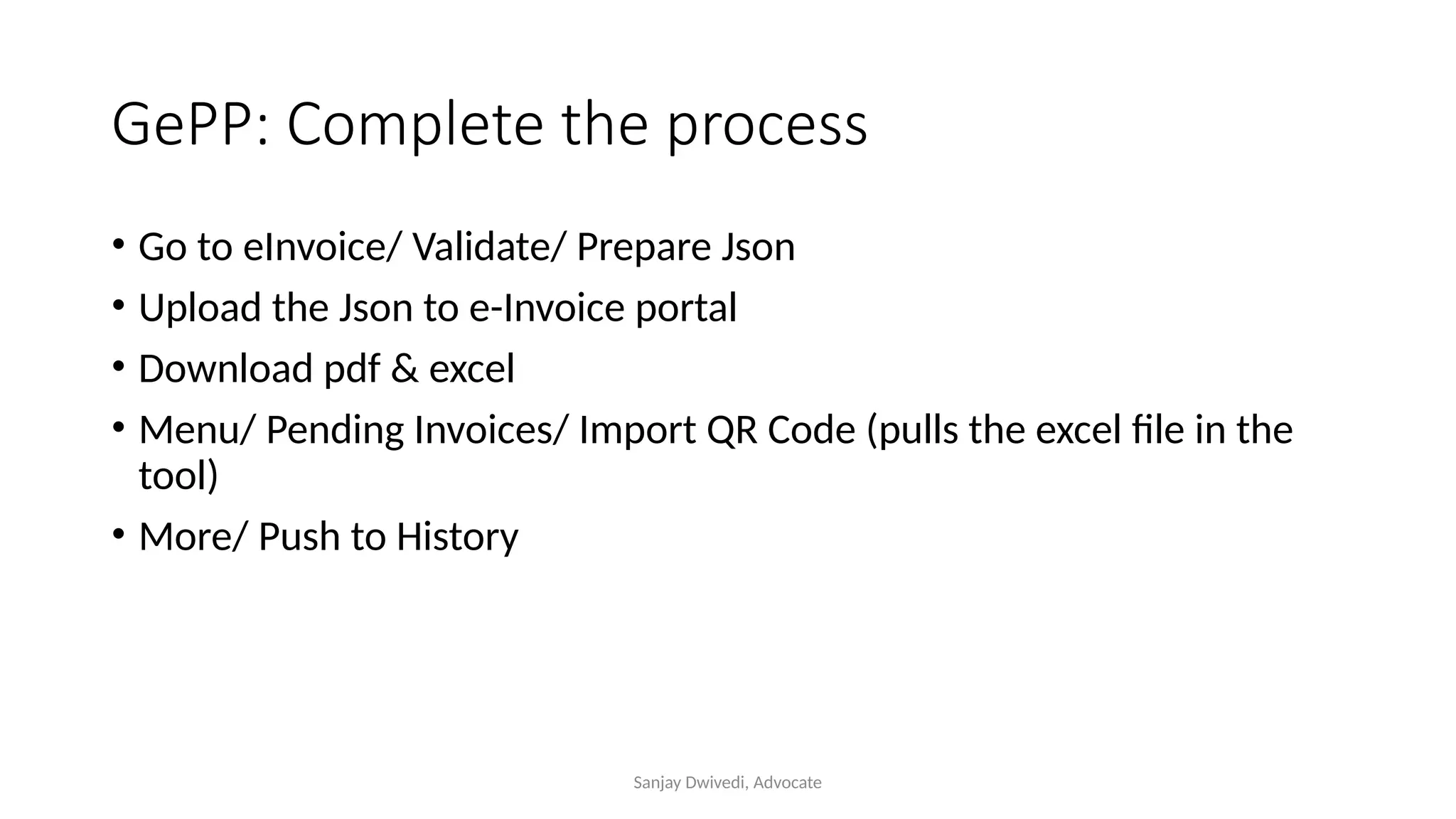 GePP: Complete the process

• Go to eInvoice/ Validate/ Prepare Json
• Upload the Json to e-Invoice portal
• Download pdf & excel
• Menu/ Pending Invoices/ Import QR Code (pulls the excel file in the tool)
• More/ Push to History

Sanjay Dwivedi, Advocate